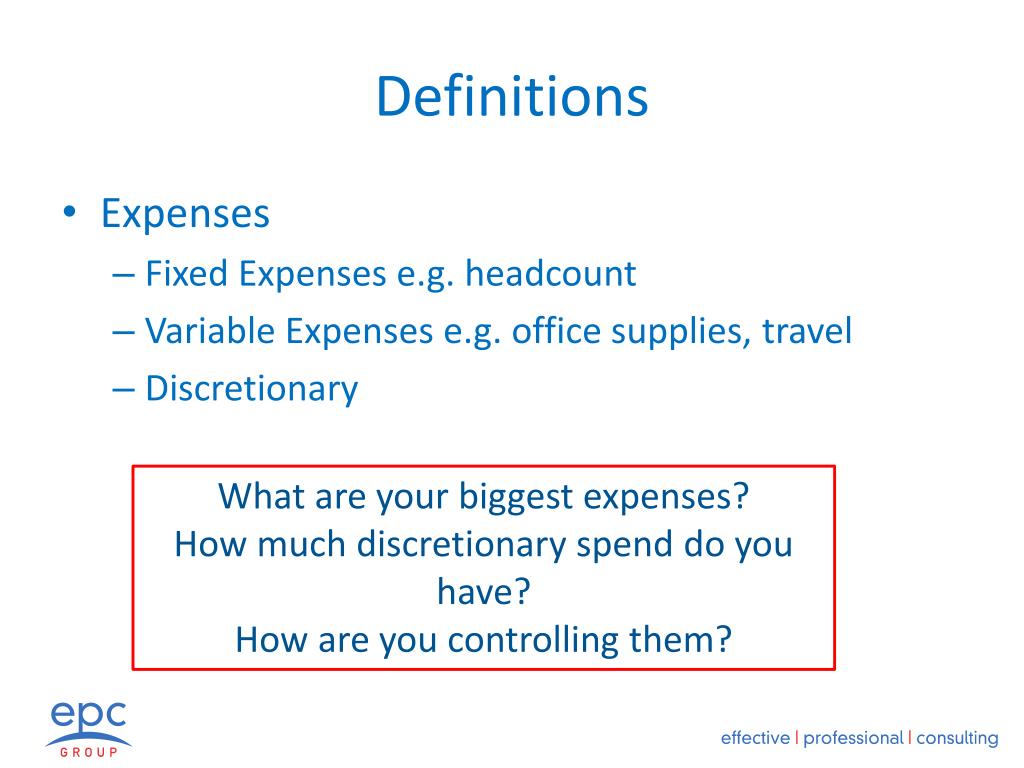 Definitions

• Expenses
– Fixed Expenses e.g. headcount
– Variable Expenses e.g. office supplies, travel
– Discretionary

What are your biggest expenses?
How much discretionary spend do you have?
How are you controlling them?

epc
GROUP

effective | professional | consulting